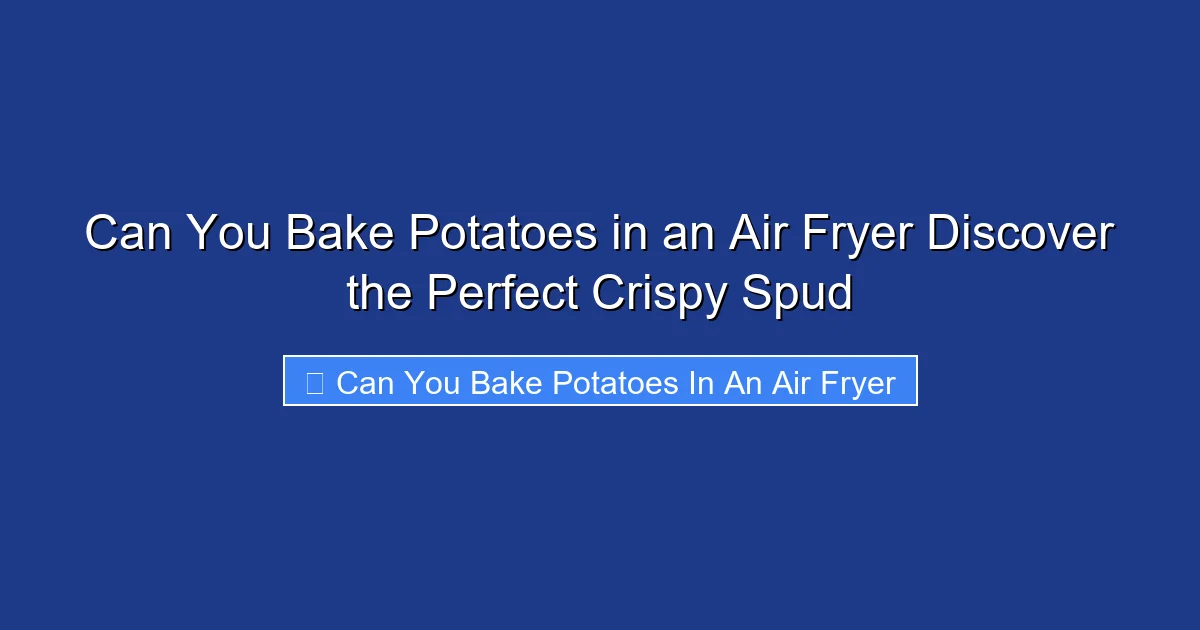 Can You Bake Potatoes in an Air Fryer Discover the Perfect Crispy Spud

Can You Bake Potatoes In An Air Fryer